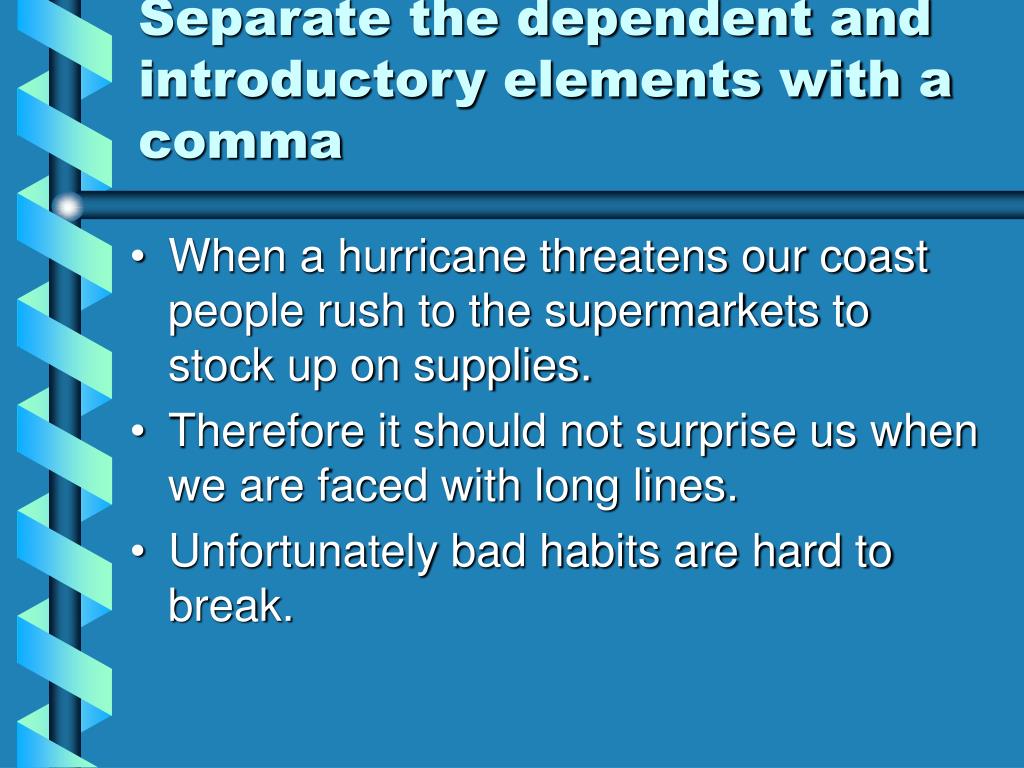 Separate the dependent and introductory elements with a comma

• When a hurricane threatens our coast people rush to the supermarkets to stock up on supplies.
• Therefore it should not surprise us when we are faced with long lines.
• Unfortunately bad habits are hard to break.